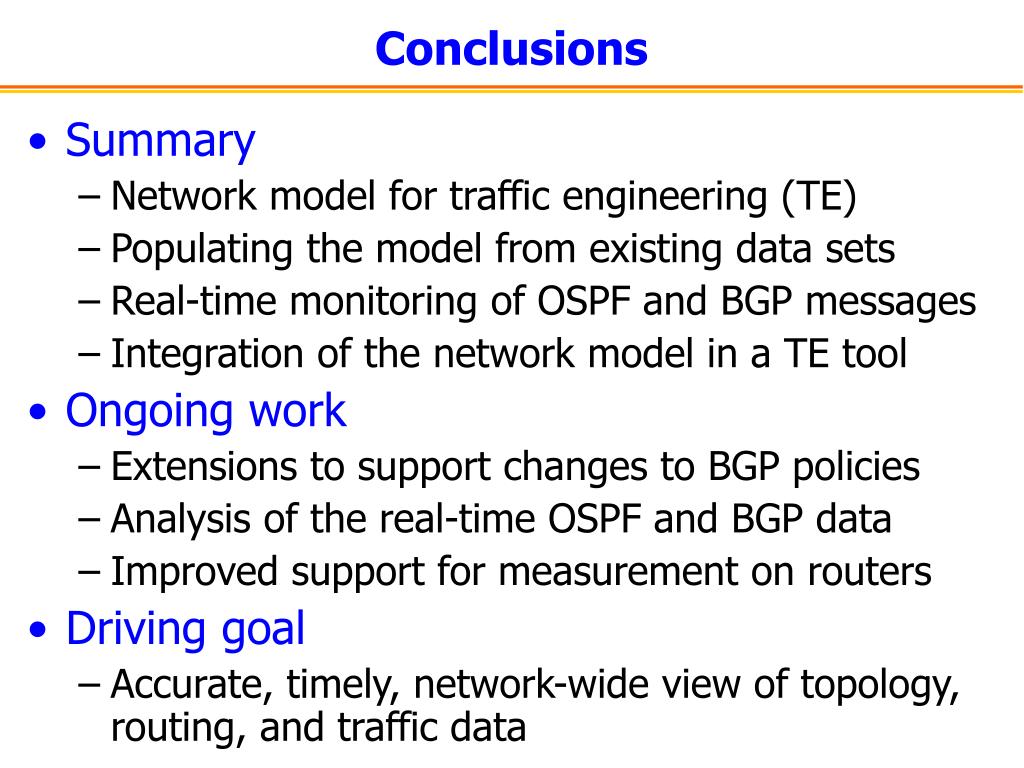 Conclusions

• Summary
– Network model for traffic engineering (TE)
– Populating the model from existing data sets
– Real-time monitoring of OSPF and BGP messages
– Integration of the network model in a TE tool

• Ongoing work
– Extensions to support changes to BGP policies
– Analysis of the real-time OSPF and BGP data
– Improved support for measurement on routers

• Driving goal
– Accurate, timely, network-wide view of topology, routing, and traffic data